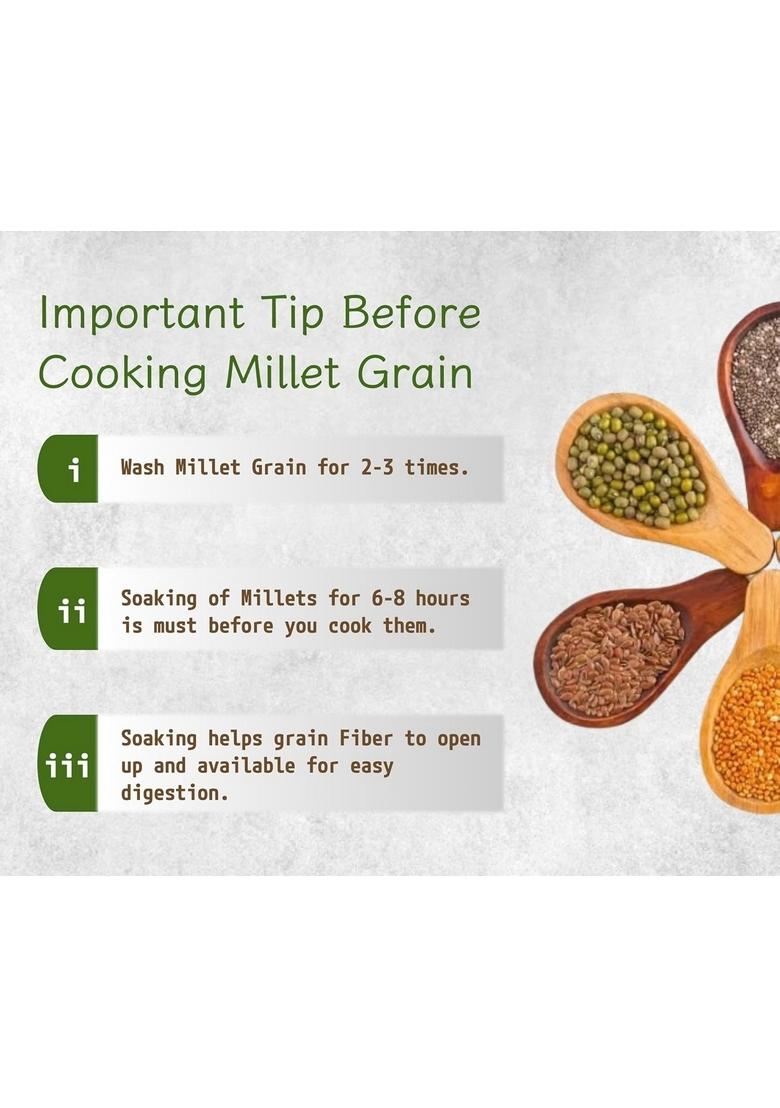 Important Tip Before Cooking Millet Grain

i Wash Millet Grain for 2-3 times.

ii Soaking of Millets for 6-8 hours is must before you cook them.

iii Soaking helps grain Fiber to open up and available for easy digestion.